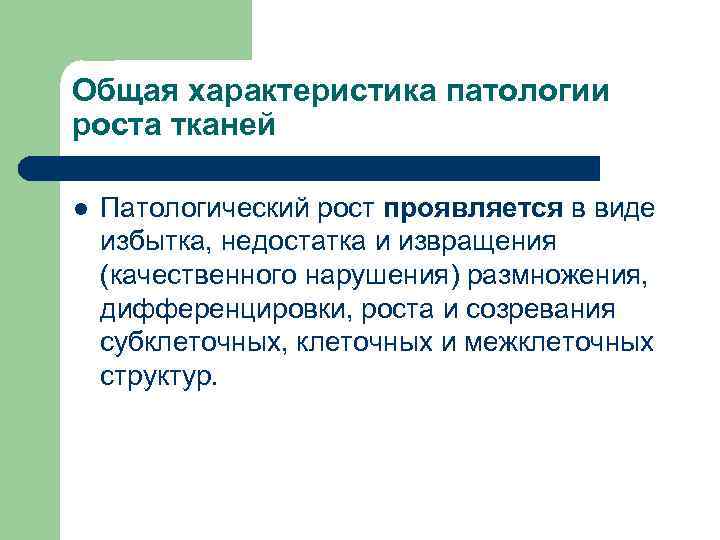 Общая характеристика патологии роста тканей

● Патологический рост проявляется в виде избытка, недостатка и извращения (качественного нарушения) размножения, дифференцировки, роста и созревания субклеточных, клеточных и межклеточных структур.